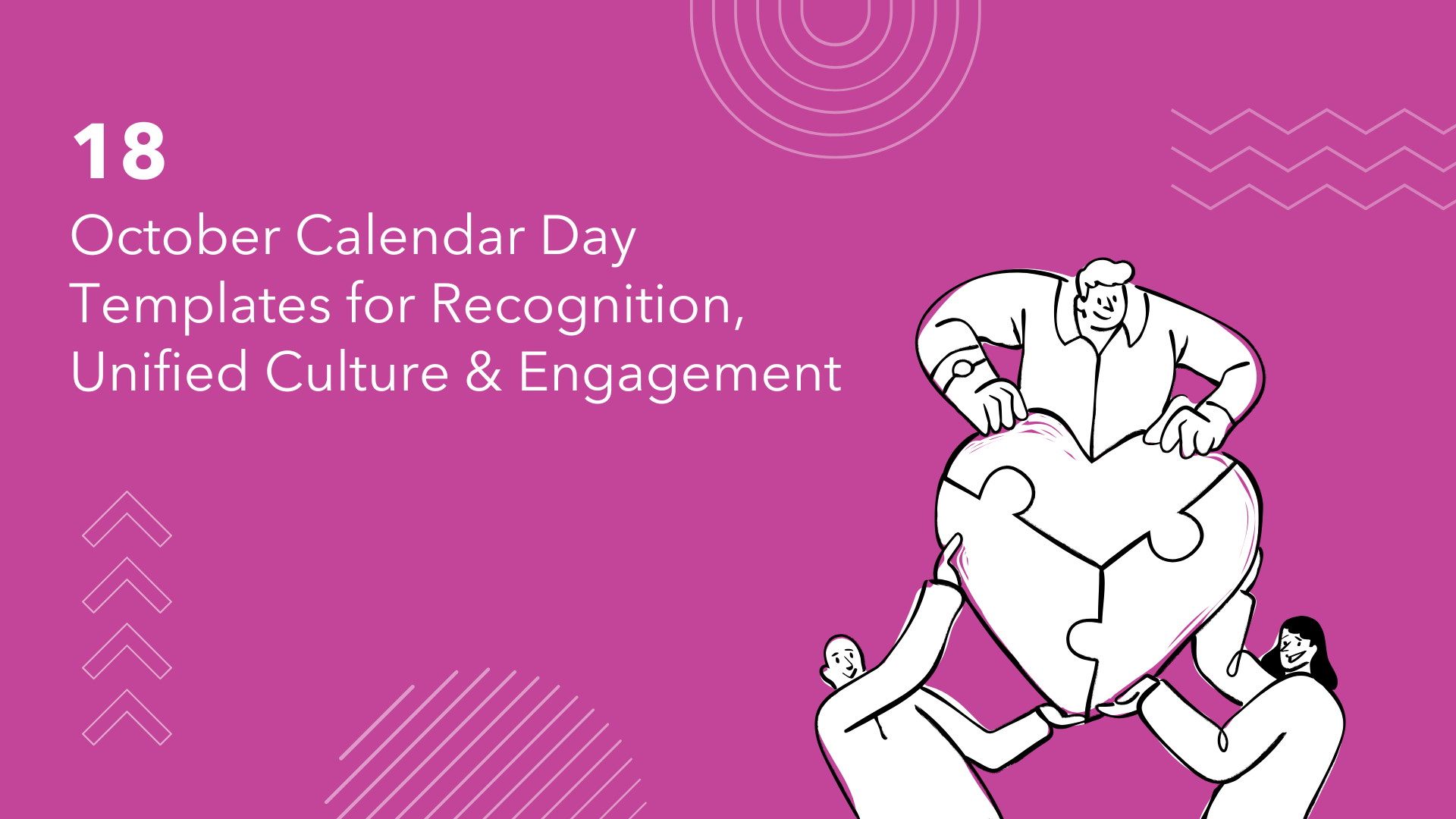 18

October Calendar Day Templates for Recognition, Unified Culture & Engagement